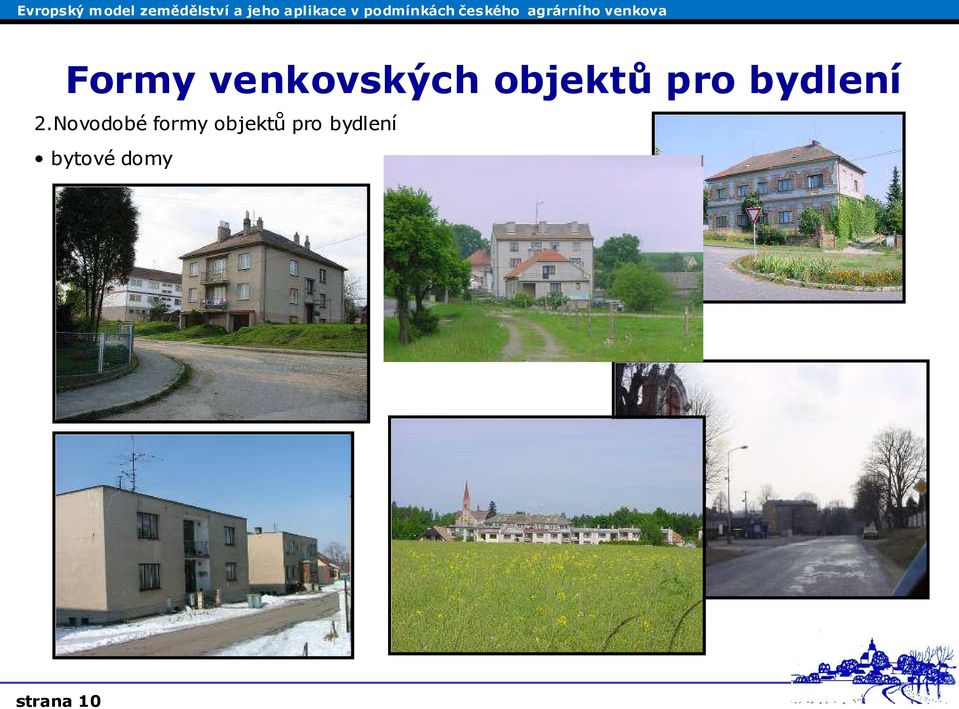 Evropský model zemědělství a jeho aplikace v podmínkách českého agrárního venkova

Formy venkovských objektů pro bydlení

2.Novodobé formy objektů pro bydlení

• bytové domy

strana 10